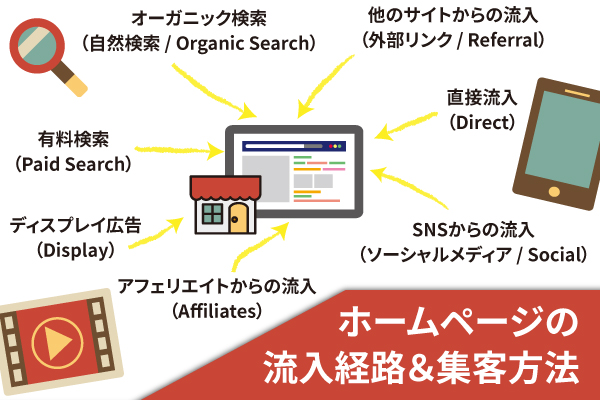 オーガニック検索
（自然検索 / Organic Search）

他のサイトからの流入
（外部リンク / Referral）

直接流入
（Direct）

有料検索
（Paid Search）

ディスプレイ広告
（Display）

SNSからの流入
（ソーシャルメディア / Social）

アフェリエイトからの流入
（Affiliates）

ホームページの
流入経路&集客方法